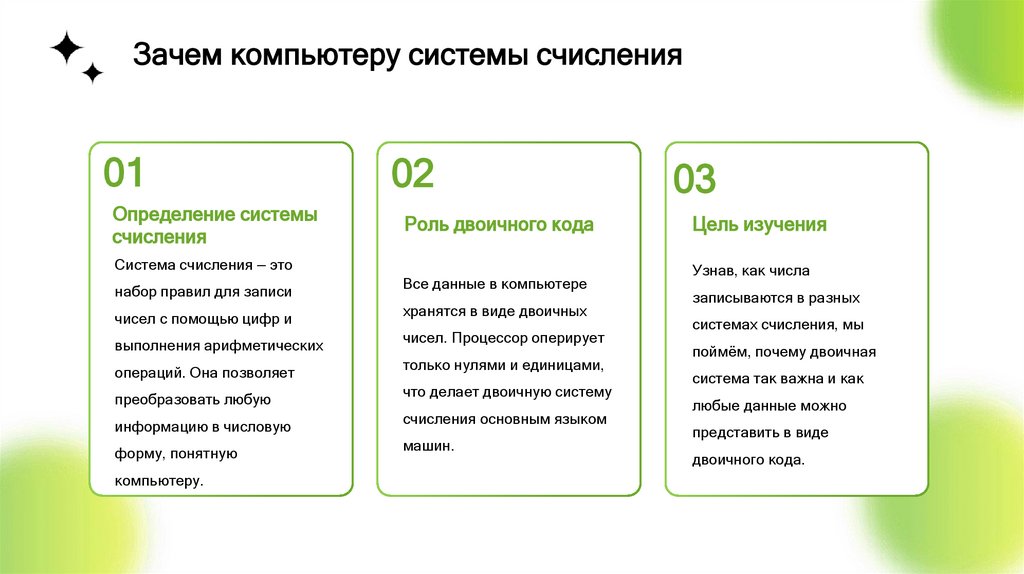 Зачем компьютеру системы счисления

01

Определение системы счисления

Система счисления – это набор правил для записи чисел с помощью цифр и выполнения арифметических операций. Она позволяет преобразовать любую информацию в числовую форму, понятную компьютеру.

02

Роль двоичного кода

Все данные в компьютере хранятся в виде двоичных чисел. Процессор оперирует только нулями и единицами, что делает двоичную систему счисления основным языком машин.

03

Цель изучения

Узнав, как числа записываются в разных системах счисления, мы поймём, почему двоичная система так важна и как любые данные можно представить в виде двоичного кода.